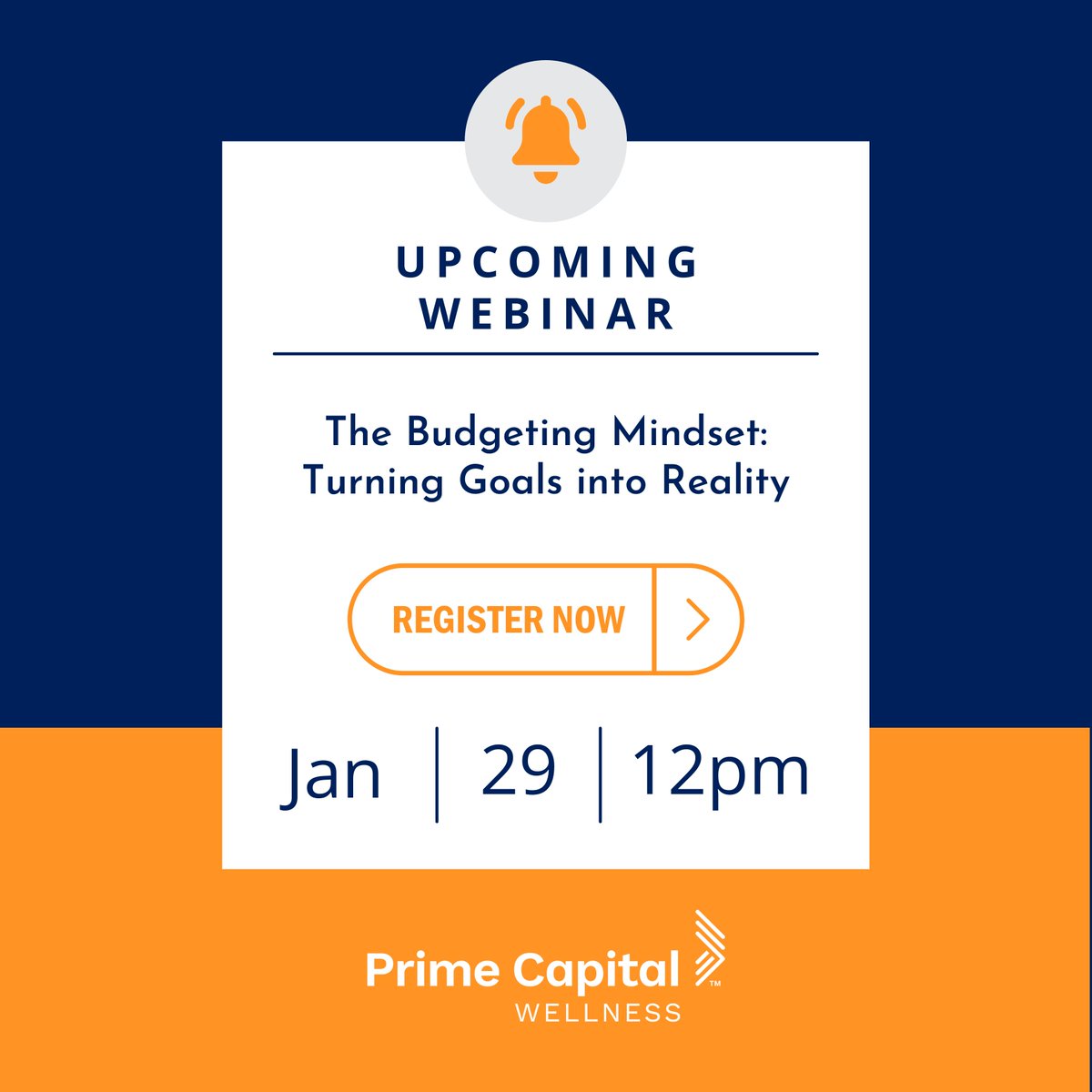 UPCOMING WEBINAR

The Budgeting Mindset: Turning Goals into Reality

REGISTER NOW

Jan | 29 | 12pm

Prime Capital™
WELLNESS